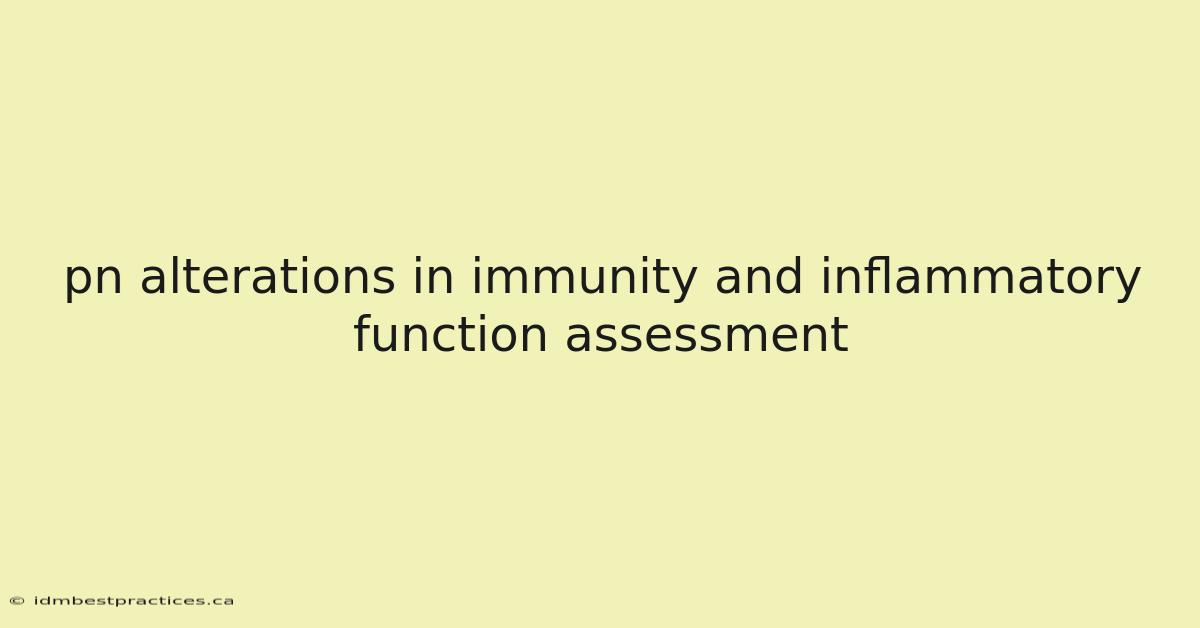 pn alterations in immunity and inflammatory function assessment

© idmbestpractices.ca